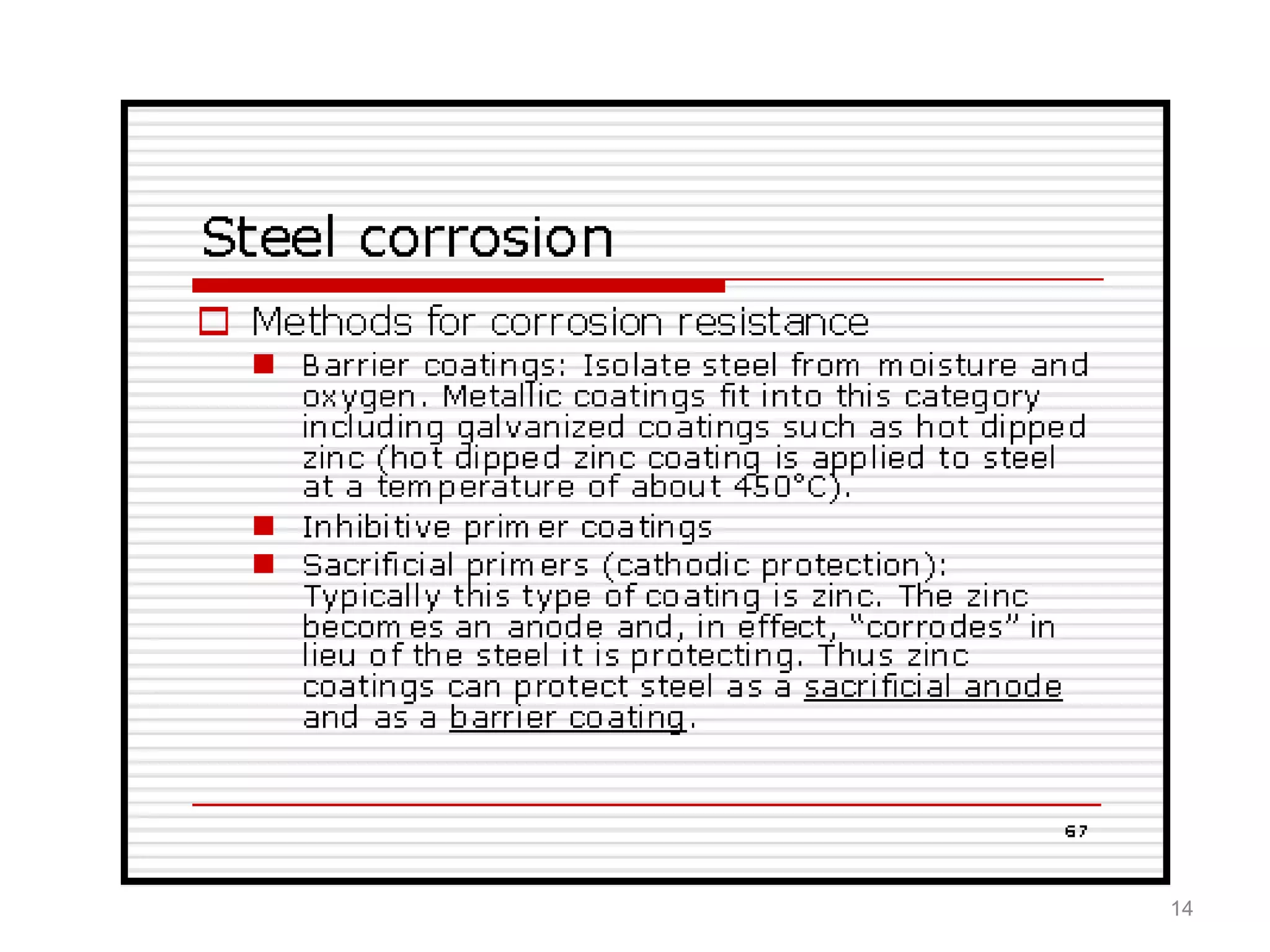 Steel corrosion

Methods for corrosion resistance

Barrier coatings: Isolate steel from moisture and oxygen. Metallic coatings fit into this category including galvanized coatings such as hot dipped zinc (hot dipped zinc coating is applied to steel at a temperature of about 450°C).

Inhibitive primer coatings

Sacrificial primers (cathodic protection): Typically this type of coating is zinc. The zinc becomes an anode and, in effect, "corrodes" in lieu of the steel it is protecting. Thus zinc coatings can protect steel as a sacrificial anode and as a barrier coating.

67

14